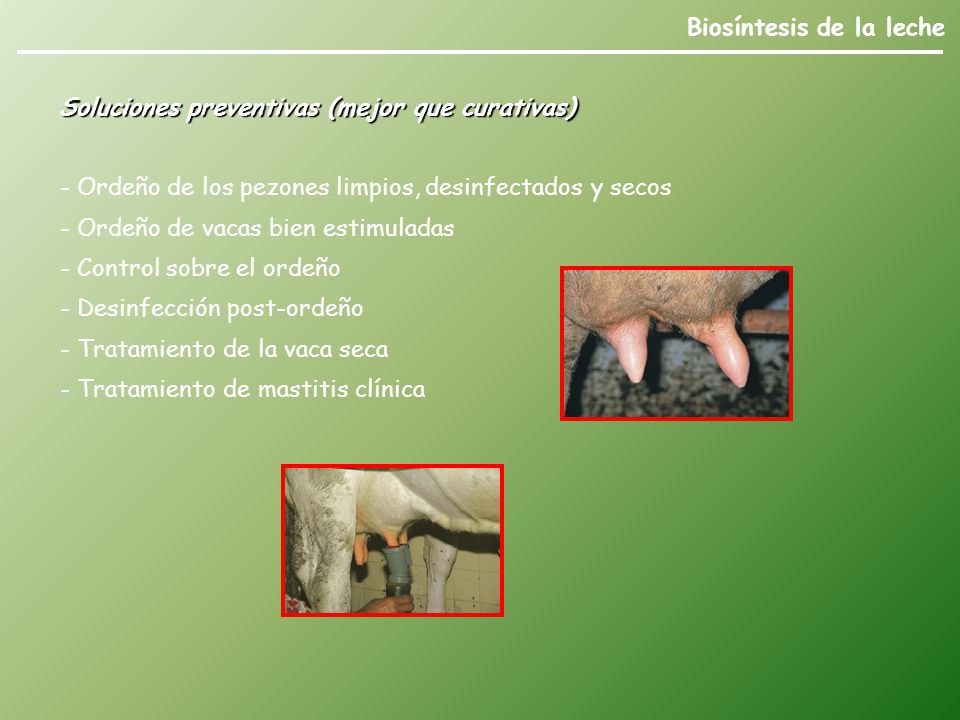 Biosíntesis de la leche

Soluciones preventivas (mejor que curativas)

- Ordeño de los pezones limpios, desinfectados y secos
- Ordeño de vacas bien estimuladas
- Control sobre el ordeño
- Desinfección post-ordeño
- Tratamiento de la vaca seca
- Tratamiento de mastitis clínica